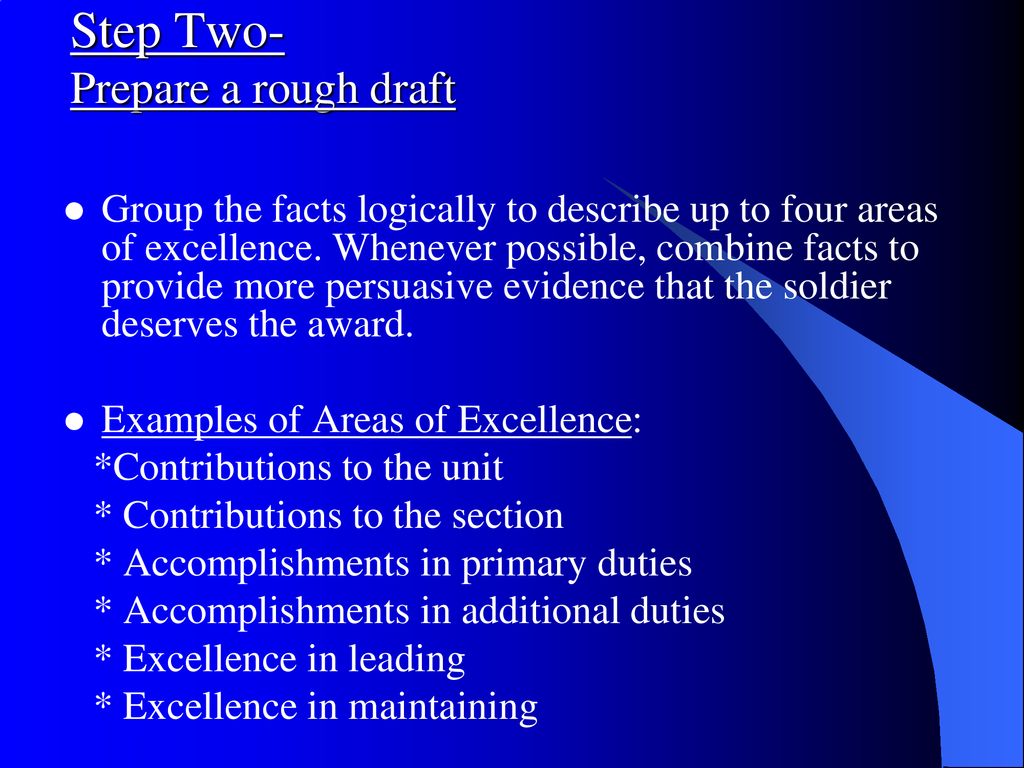 Step Two-
Prepare a rough draft

● Group the facts logically to describe up to four areas of excellence. Whenever possible, combine facts to provide more persuasive evidence that the soldier deserves the award.

● Examples of Areas of Excellence:
*Contributions to the unit
* Contributions to the section
* Accomplishments in primary duties
* Accomplishments in additional duties
* Excellence in leading
* Excellence in maintaining